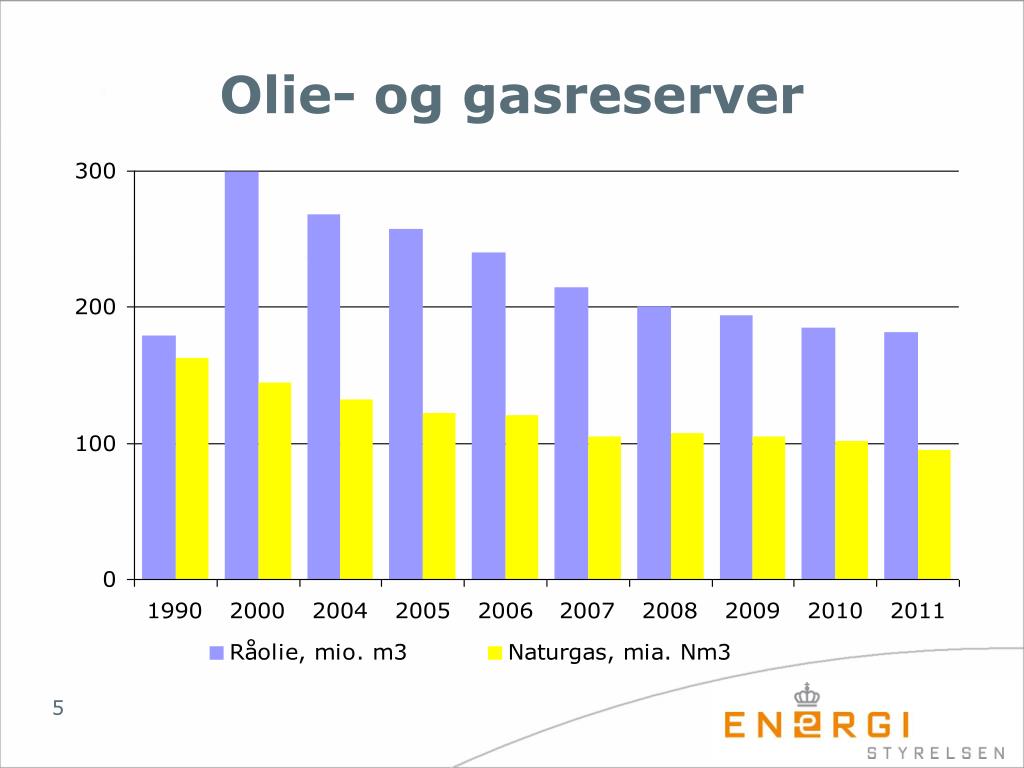 Olie- og gasreserver

300
200
100
0

1990 2000 2004 2005 2006 2007 2008 2009 2010 2011

Råolie, mio. m3
Naturgas, mia. Nm3

5

ENERGI
STYRELSEN